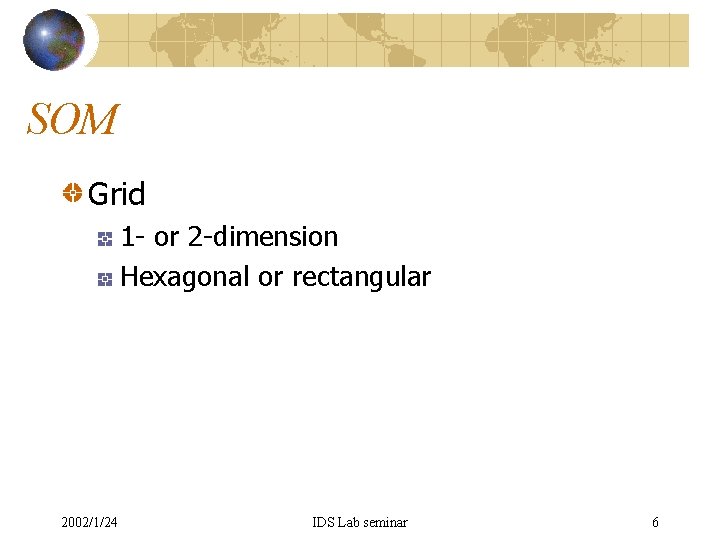 SOM

Grid

1- or 2-dimension

Hexagonal or rectangular

2002/1/24

IDS Lab seminar

6